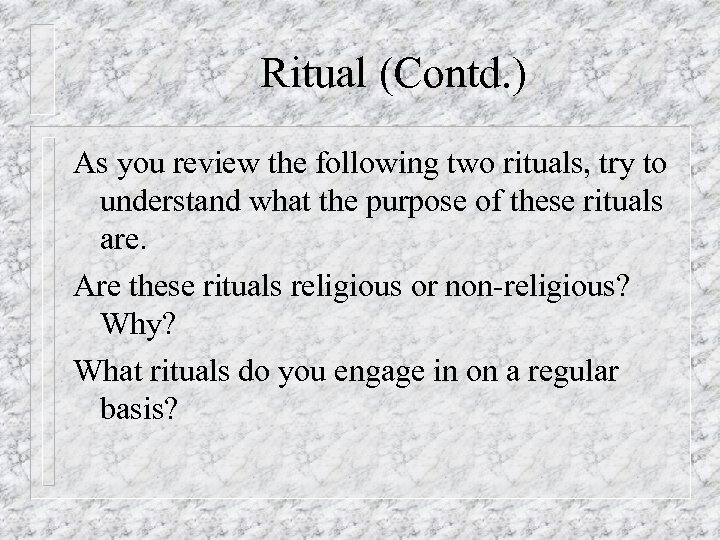 Ritual (Contd.)

As you review the following two rituals, try to understand what the purpose of these rituals are.

Are these rituals religious or non-religious? Why?

What rituals do you engage in on a regular basis?